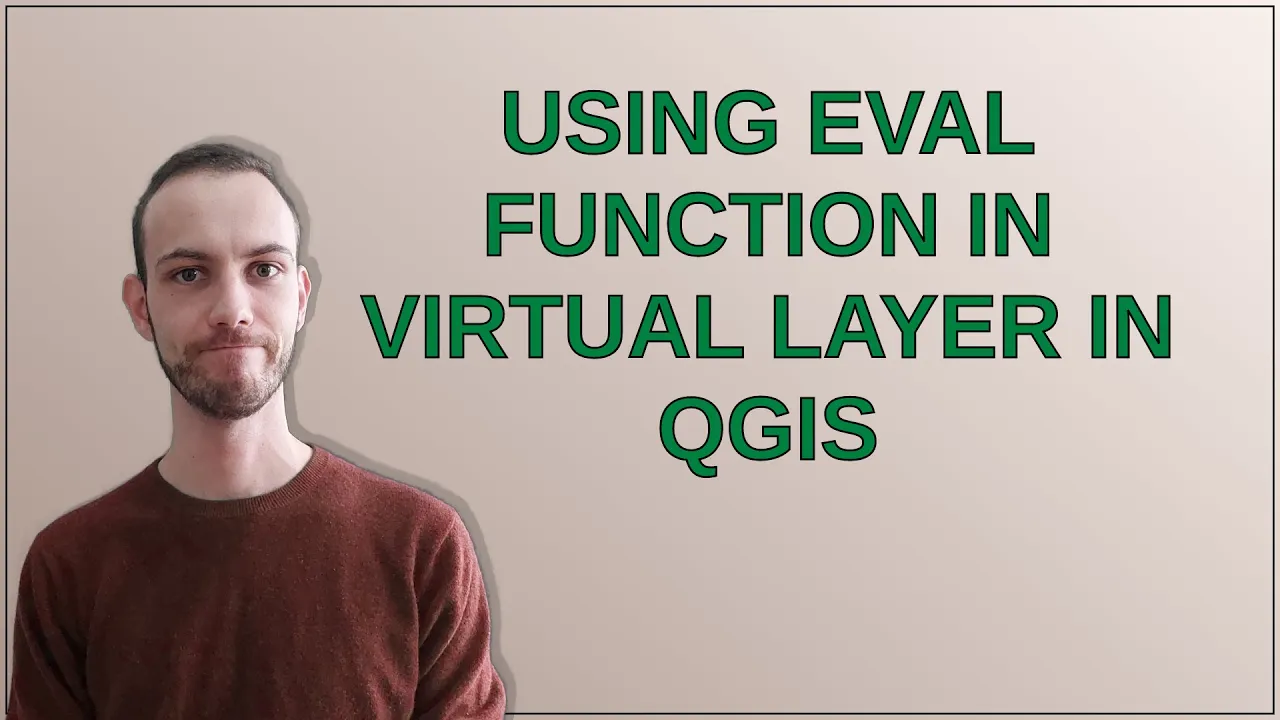 USING EVAL FUNCTION IN VIRTUAL LAYER IN QGIS